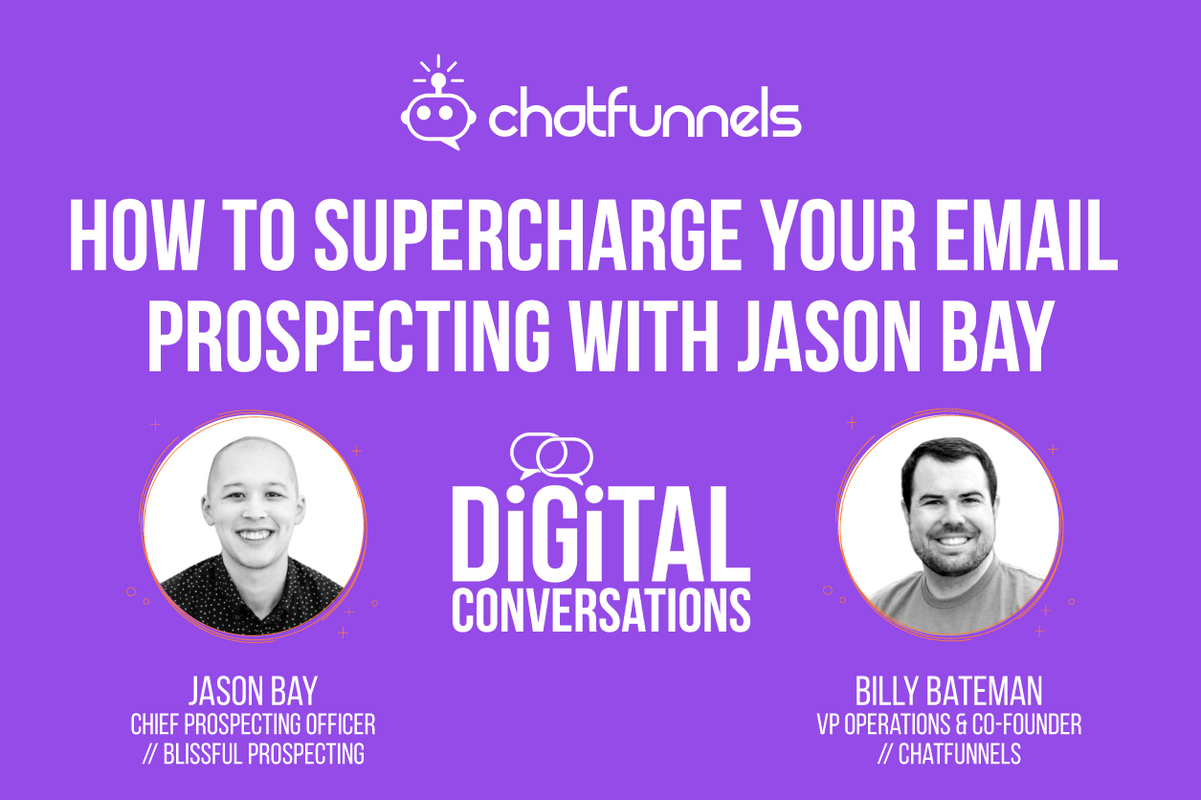 chatfunnels

HOW TO SUPERCHARGE YOUR EMAIL PROSPECTING WITH JASON BAY

DiGiTAL CONVERSATIONS

JASON BAY
CHIEF PROSPECTING OFFICER
// BLISSFUL PROSPECTING

BILLY BATEMAN
VP OPERATIONS & CO-FOUNDER
// CHATFUNNELS